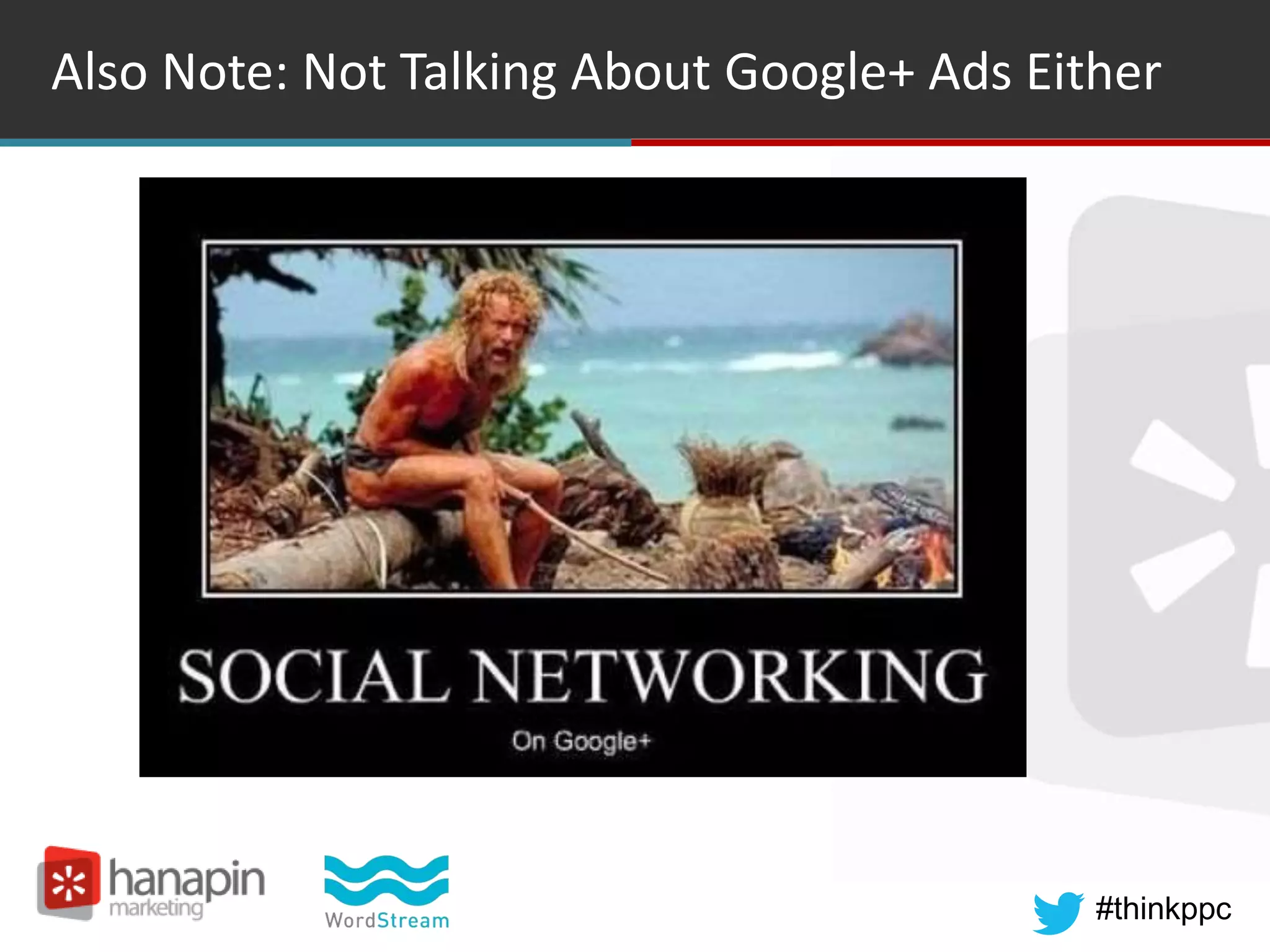 Also Note: Not Talking About Google+ Ads Either

SOCIAL NETWORKING

On Google+

hanapin marketing

WordStream

#thinkppc